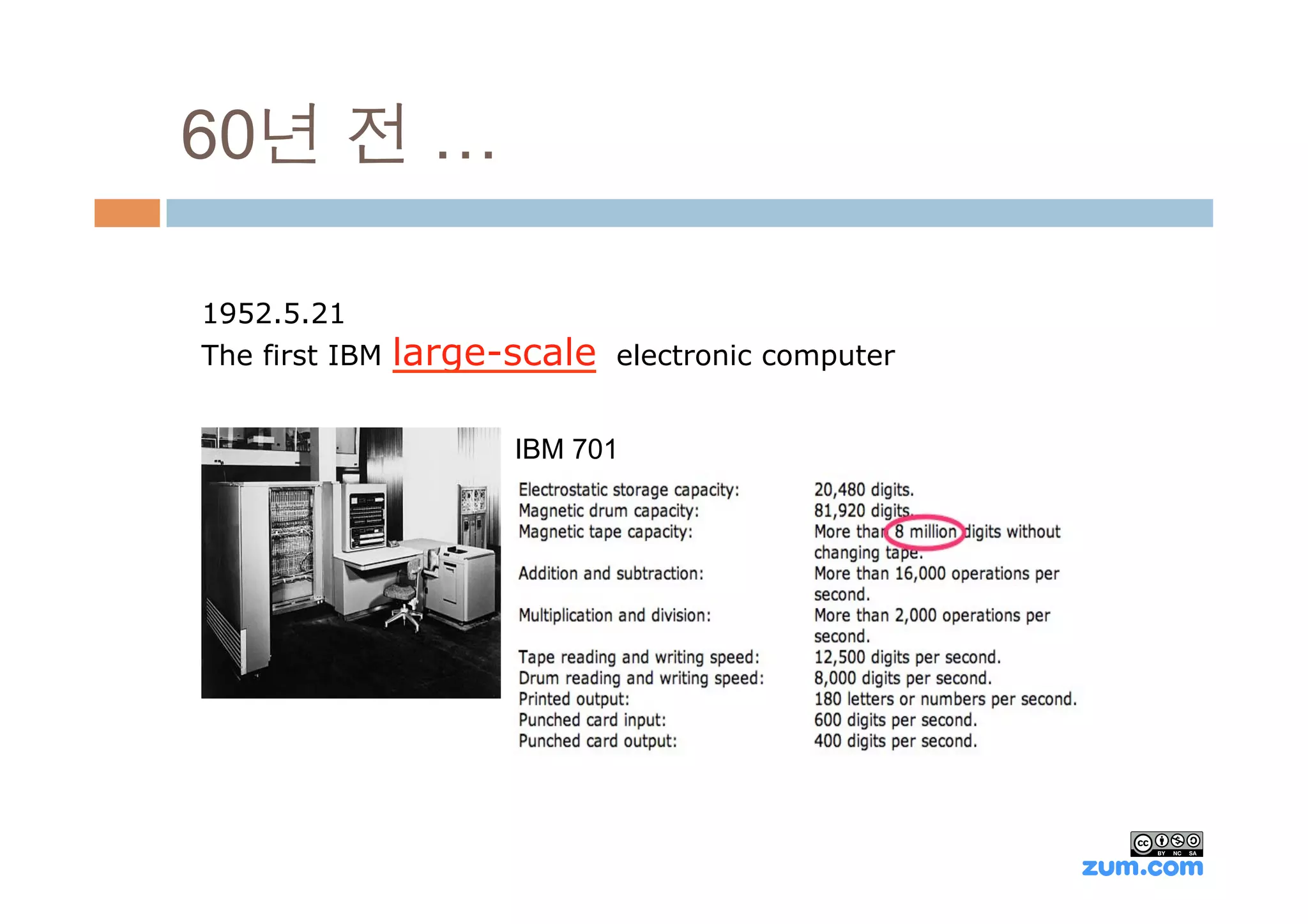 60년 전 ...

1952.5.21
The first IBM large-scale electronic computer

IBM 701

| | |
|---|---|
| Electrostatic storage capacity: | 20,480 digits. |
| Magnetic drum capacity: | 81,920 digits. |
| Magnetic tape capacity: | More than 8 million digits without changing tape. |
| Addition and subtraction: | More than 16,000 operations per second. |
| Multiplication and division: | More than 2,000 operations per second. |
| Tape reading and writing speed: | 12,500 digits per second. |
| Drum reading and writing speed: | 8,000 digits per second. |
| Printed output: | 180 letters or numbers per second. |
| Punched card input: | 600 digits per second. |
| Punched card output: | 400 digits per second. |

cc BY NC SA
zum.com